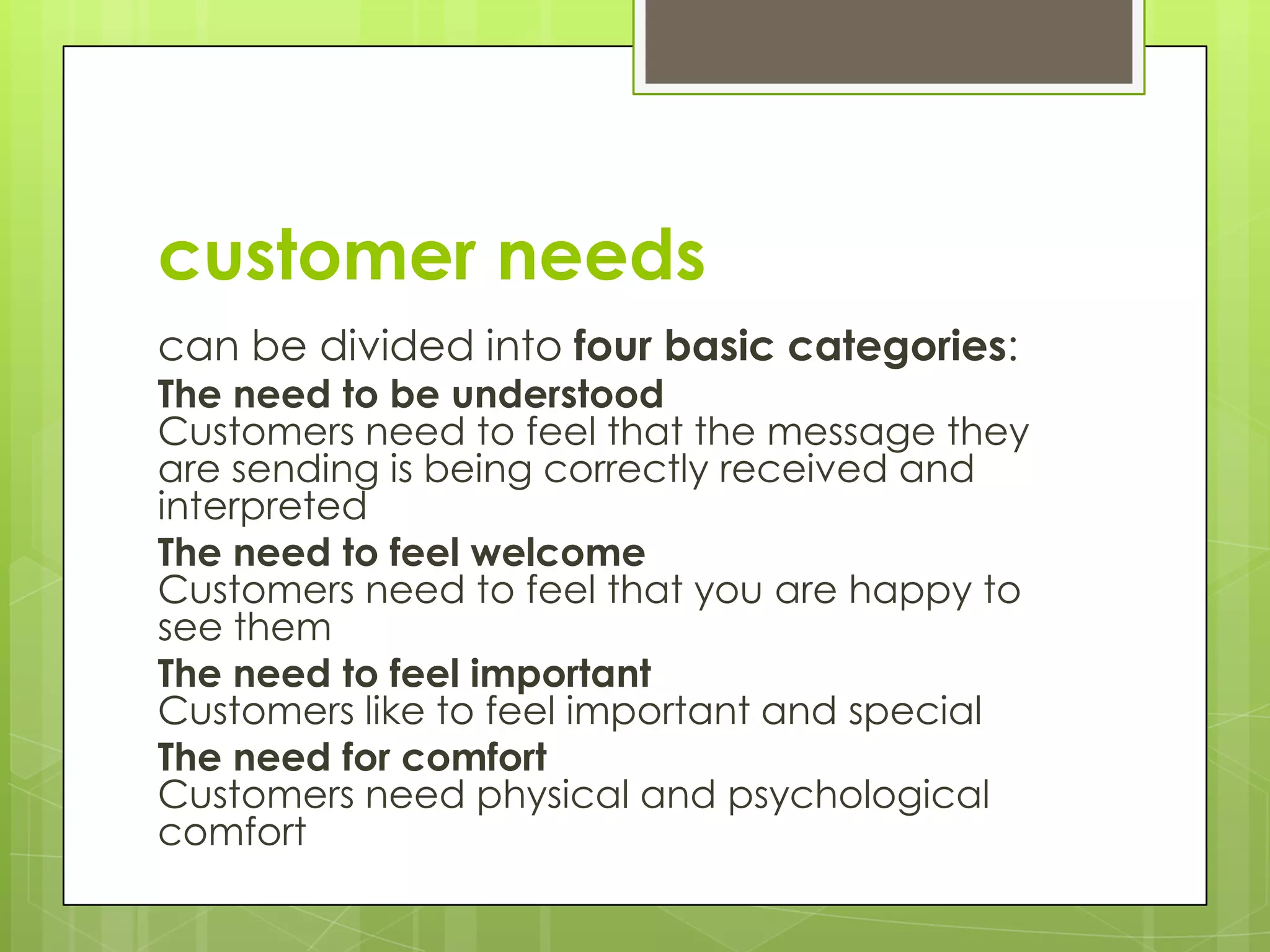 customer needs

can be divided into four basic categories:
The need to be understood
Customers need to feel that the message they are sending is being correctly received and interpreted
The need to feel welcome
Customers need to feel that you are happy to see them
The need to feel important
Customers like to feel important and special
The need for comfort
Customers need physical and psychological comfort